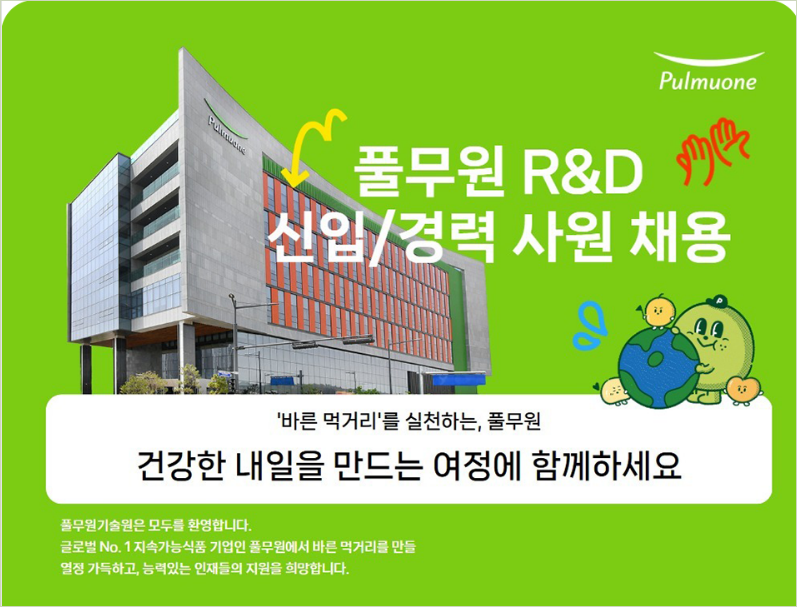 Pulmuone

Pulmuone

풀무원 R&D
신입/경력 사원 채용

'바른 먹거리'를 실천하는, 풀무원

건강한 내일을 만드는 여정에 함께하세요

풀무원기술원은 모두를 환영합니다.
글로벌 No. 1 지속가능식품 기업인 풀무원에서 바른 먹거리를 만들
열정 가득하고, 능력있는 인재들의 지원을 희망합니다.